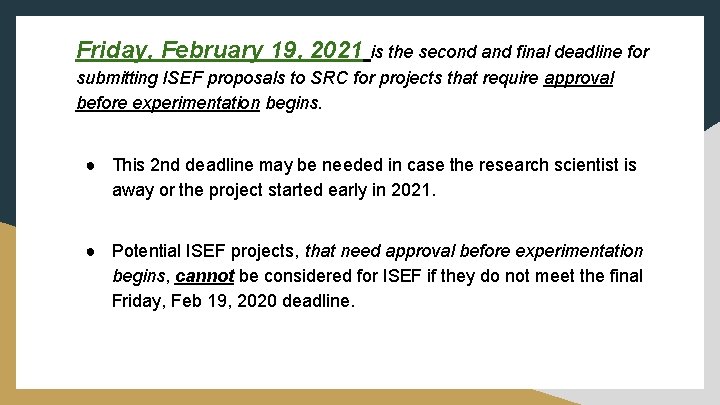 Friday, February 19, 2021 is the second and final deadline for submitting ISEF proposals to SRC for projects that require approval before experimentation begins.

● This 2nd deadline may be needed in case the research scientist is away or the project started early in 2021.

● Potential ISEF projects, that need approval before experimentation begins, cannot be considered for ISEF if they do not meet the final Friday, Feb 19, 2020 deadline.